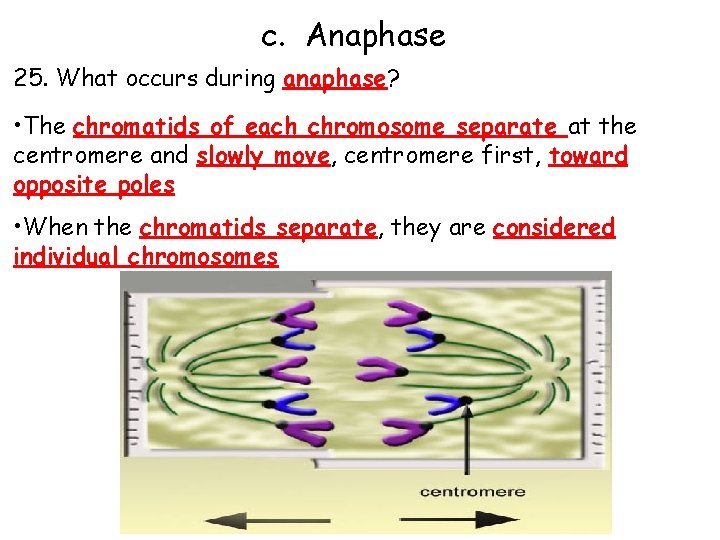 c. Anaphase

25. What occurs during anaphase?

•The chromatids of each chromosome separate at the centromere and slowly move, centromere first, toward opposite poles

•When the chromatids separate, they are considered individual chromosomes

centromere